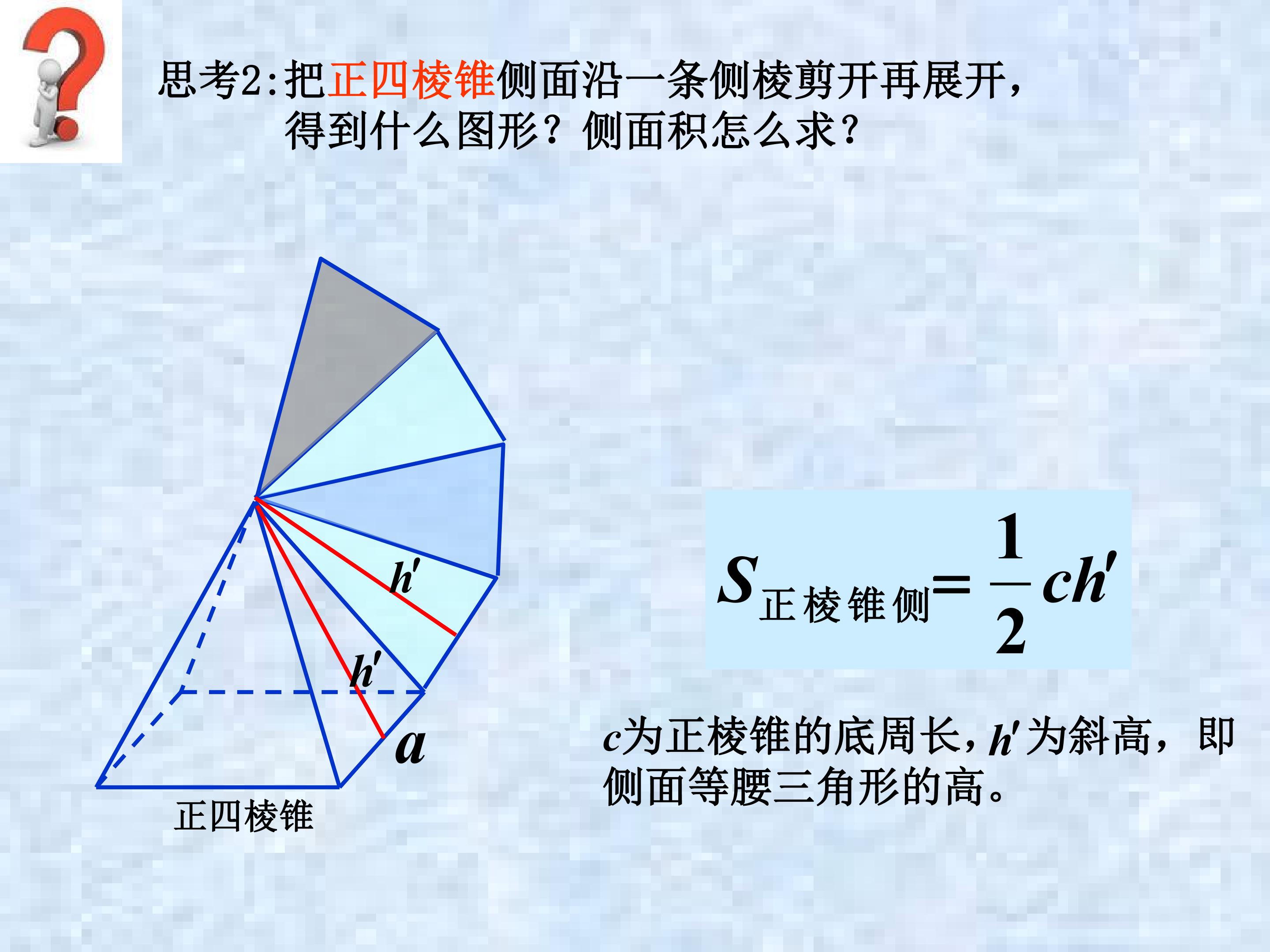 思考2:把正四棱锥侧面沿一条侧棱剪开再展开，得到什么图形？侧面积怎么求？

$h'$

$h'$

$a$

正四棱锥

$S_{正棱锥侧}=\frac{1}{2}ch'$

$c$为正棱锥的底周长，$h'$为斜高，即侧面等腰三角形的高。